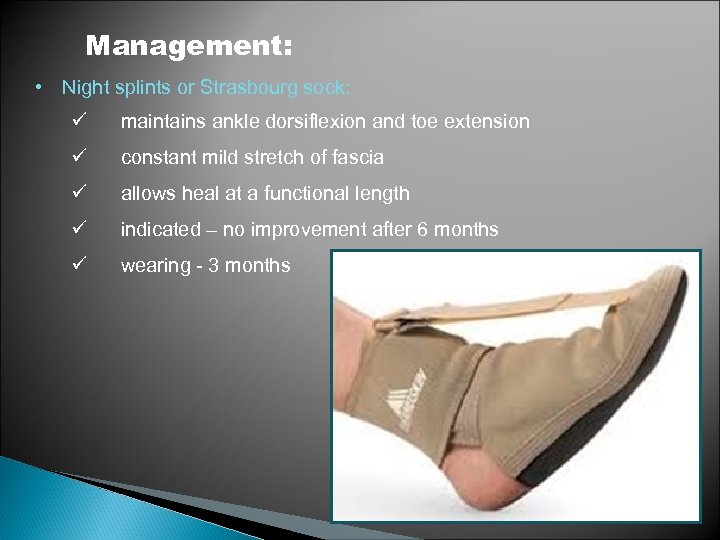 Management:

• Night splints or Strasbourg sock:

✓ maintains ankle dorsiflexion and toe extension

✓ constant mild stretch of fascia

✓ allows heal at a functional length

✓ indicated – no improvement after 6 months

✓ wearing - 3 months